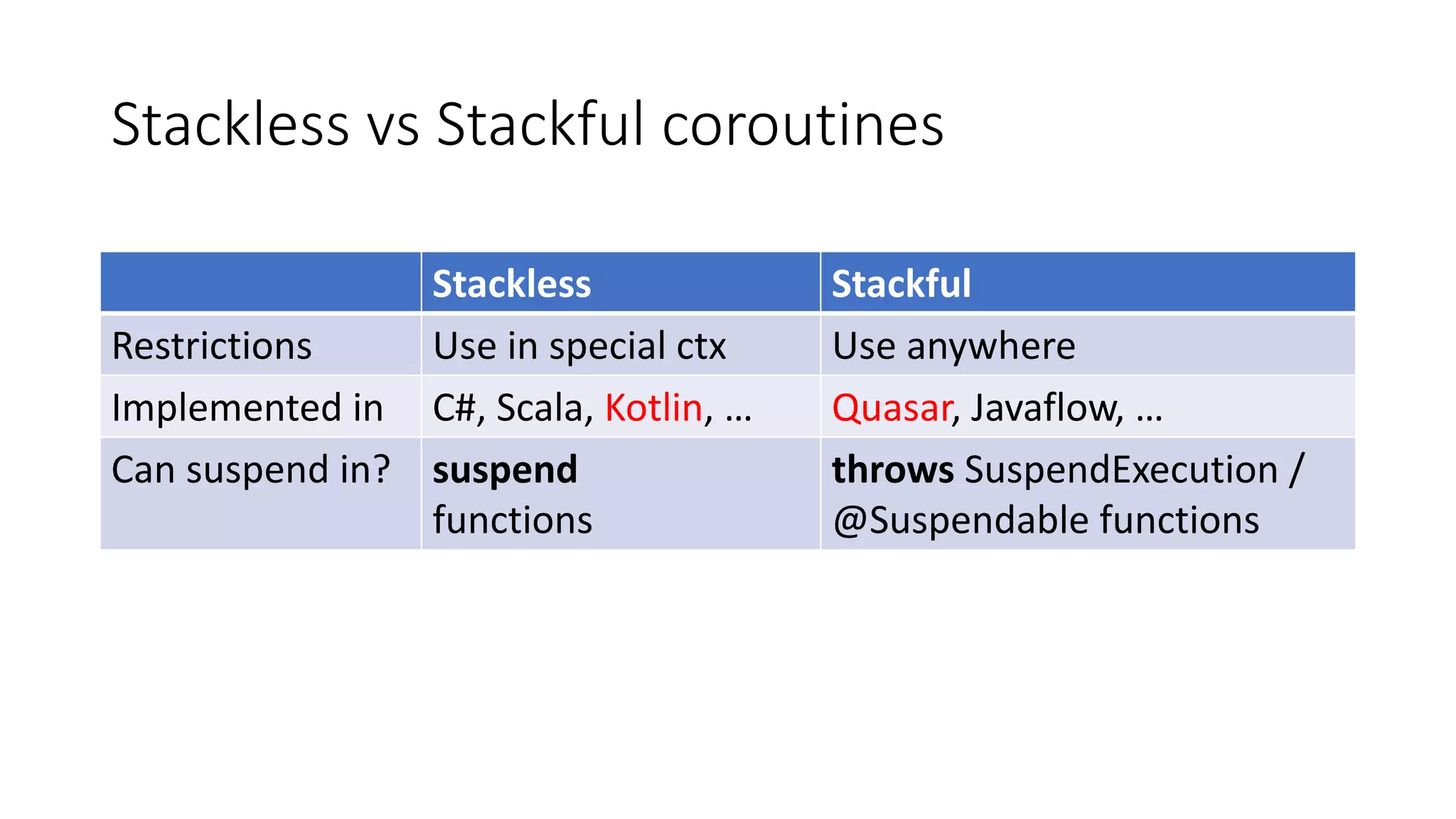 Stackless vs Stackful coroutines

| | Stackless | Stackful |
|---|---|---|
| Restrictions | Use in special ctx | Use anywhere |
| Implemented in | C#, Scala, Kotlin, … | Quasar, Javaflow, … |
| Can suspend in? | suspend functions | throws SuspendExecution / @Suspendable functions |